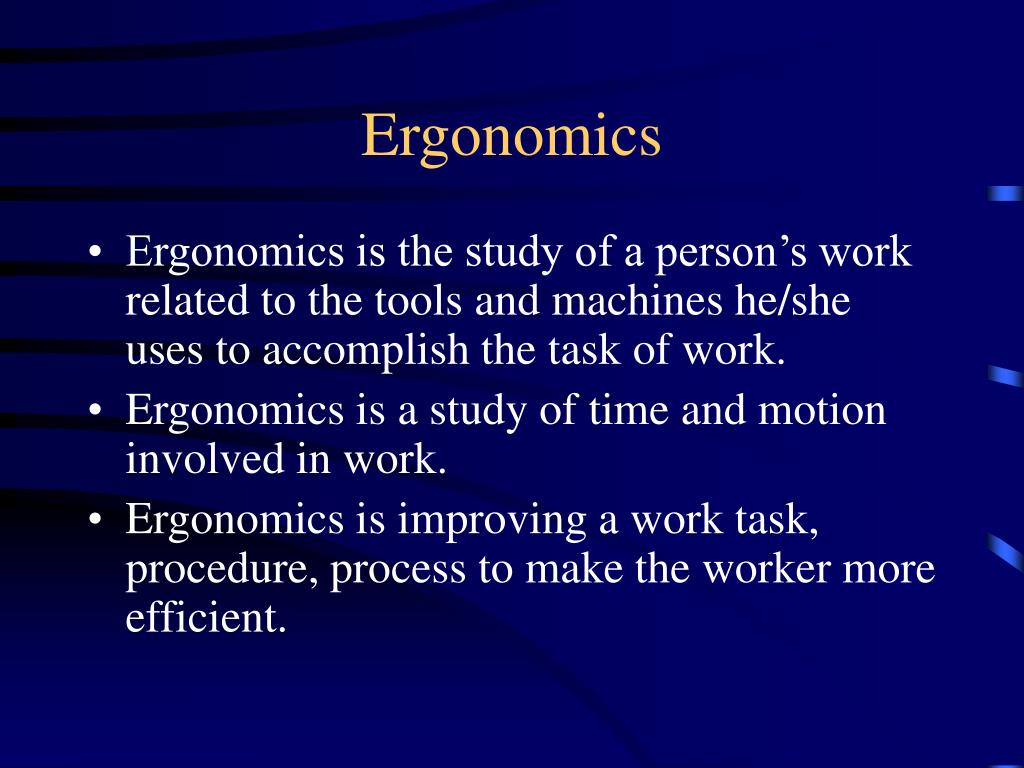 Ergonomics

• Ergonomics is the study of a person’s work related to the tools and machines he/she uses to accomplish the task of work.
• Ergonomics is a study of time and motion involved in work.
• Ergonomics is improving a work task, procedure, process to make the worker more efficient.